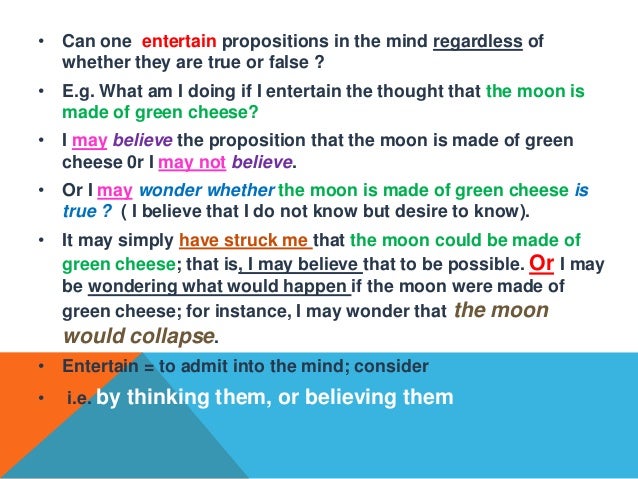 • Can one entertain propositions in the mind regardless of whether they are true or false ?

• E.g. What am I doing if I entertain the thought that the moon is made of green cheese?

• I may believe the proposition that the moon is made of green cheese 0r I may not believe.

• Or I may wonder whether the moon is made of green cheese is true ? ( I believe that I do not know but desire to know).

• It may simply have struck me that the moon could be made of green cheese; that is, I may believe that to be possible. Or I may be wondering what would happen if the moon were made of green cheese; for instance, I may wonder that the moon would collapse.

• Entertain = to admit into the mind; consider

• i.e. by thinking them, or believing them